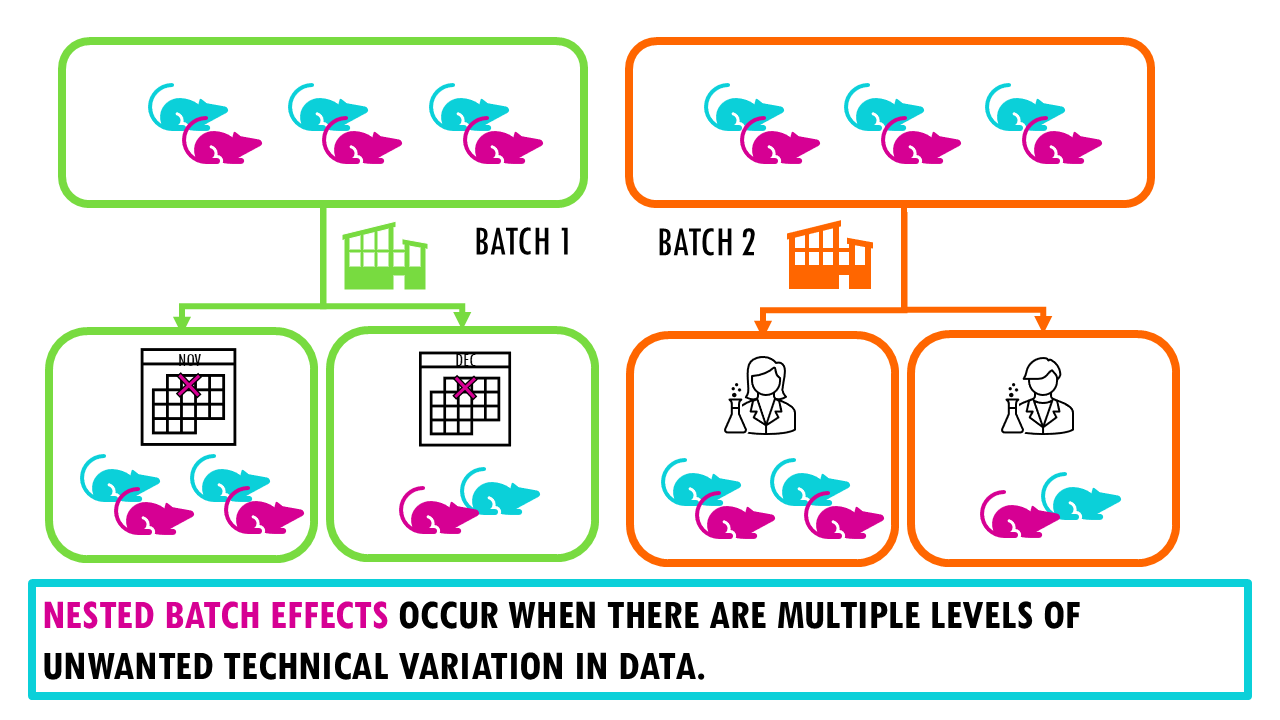 BATCH 1

BATCH 2

NOV

DEC

NESTED BATCH EFFECTS OCCUR WHEN THERE ARE MULTIPLE LEVELS OF UNWANTED TECHNICAL VARIATION IN DATA.